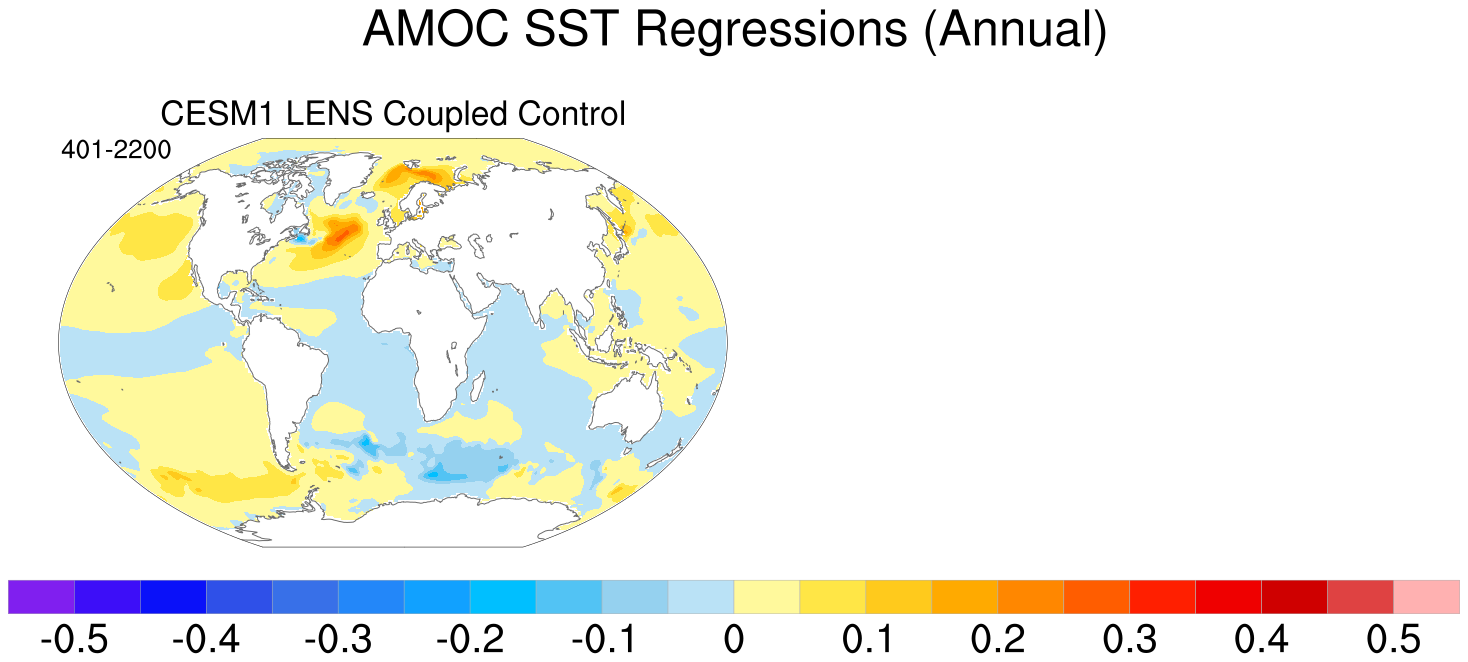 AMOC SST Regressions (Annual)

CESM1 LENS Coupled Control

401-2200

-0.5 -0.4 -0.3 -0.2 -0.1 0 0.1 0.2 0.3 0.4 0.5